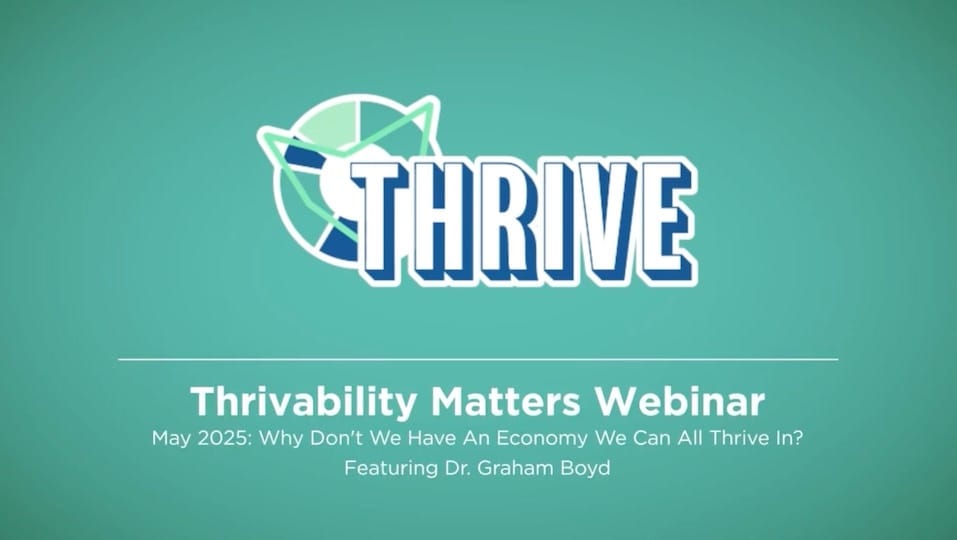 THRIVE

Thrivability Matters Webinar

May 2025: Why Don't We Have An Economy We Can All Thrive In?

Featuring Dr. Graham Boyd